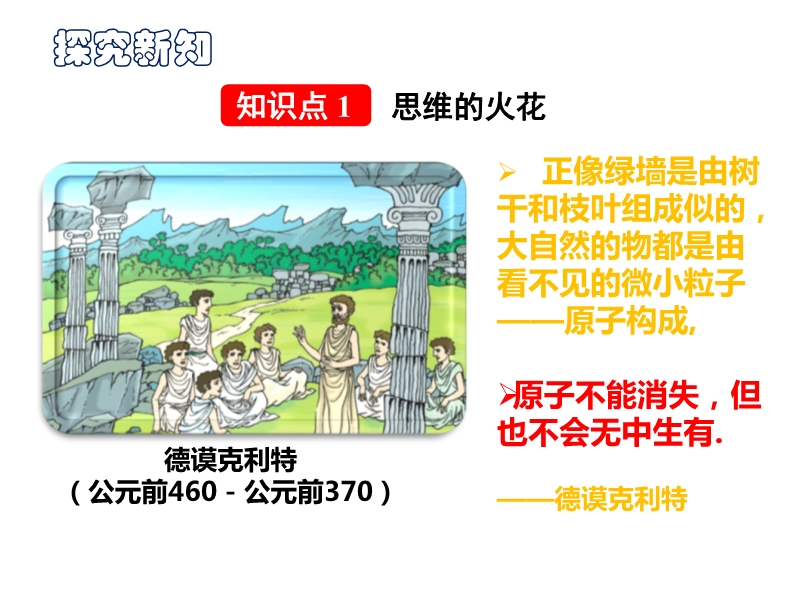 探究新知

知识点 1　思维的火花

德谟克利特
（公元前460－公元前370）

➢ 正像绿墙是由树干和枝叶组成似的，大自然的物都是由看不见的微小粒子——原子构成，

➢原子不能消失，但也不会无中生有.

——德谟克利特